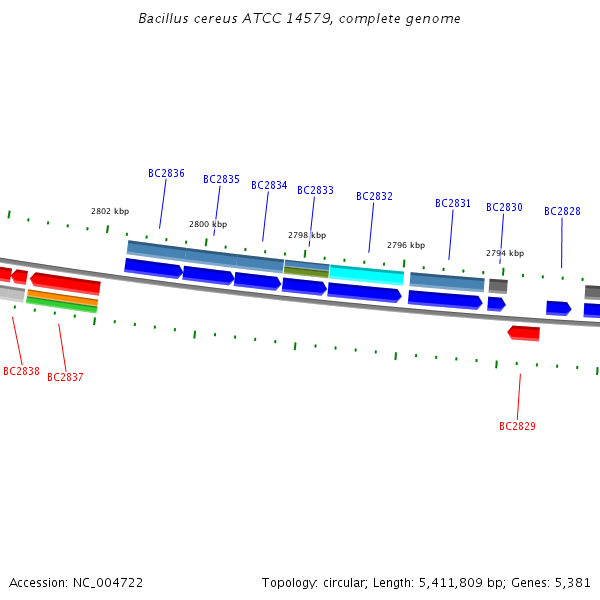 Bacillus cereus ATCC 14579, complete genome

BC2836
BC2835
BC2834
BC2833
BC2832
BC2831
BC2830
BC2828

2802 kbp
2800 kbp
2798 kbp
2796 kbp
2794 kbp

BC2838
BC2837
BC2829

Accession: NC_004722

Topology: circular; Length: 5,411,809 bp; Genes: 5,381